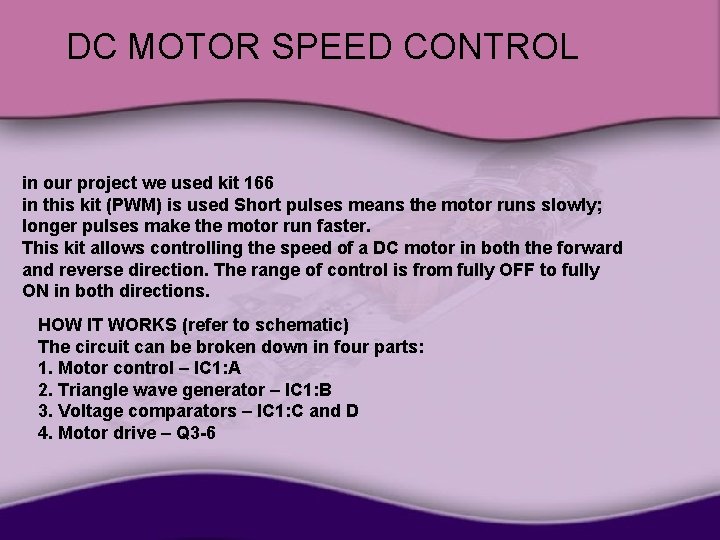 DC MOTOR SPEED CONTROL

in our project we used kit 166
in this kit (PWM) is used Short pulses means the motor runs slowly; longer pulses make the motor run faster.
This kit allows controlling the speed of a DC motor in both the forward and reverse direction. The range of control is from fully OFF to fully ON in both directions.

HOW IT WORKS (refer to schematic)
The circuit can be broken down in four parts:
1. Motor control – IC1:A
2. Triangle wave generator – IC1:B
3. Voltage comparators – IC1:C and D
4. Motor drive – Q3-6